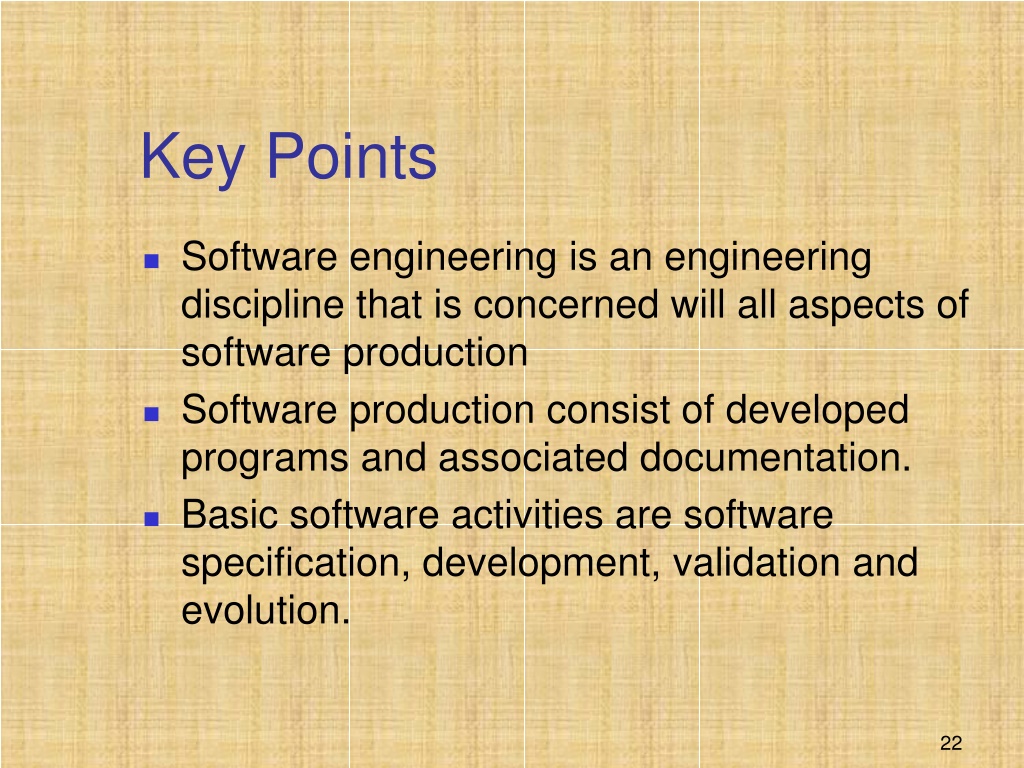 Key Points

- Software engineering is an engineering discipline that is concerned will all aspects of software production
- Software production consist of developed programs and associated documentation.
- Basic software activities are software specification, development, validation and evolution.

22